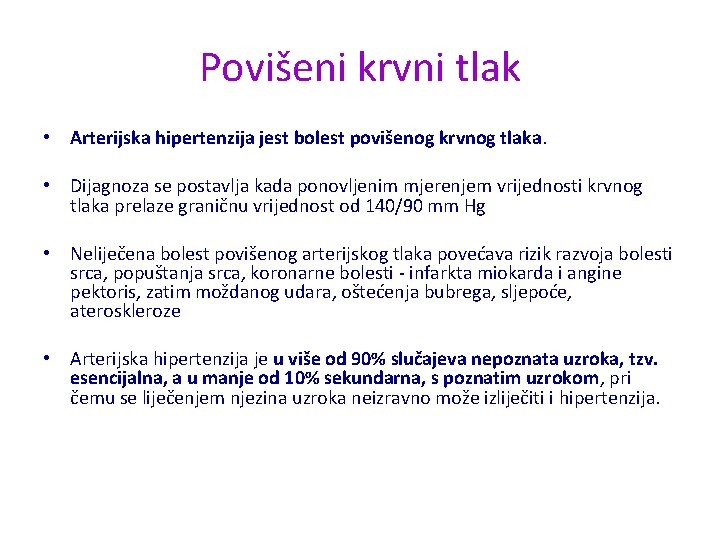 Povišeni krvni tlak

• Arterijska hipertenzija jest bolest povišenog krvnog tlaka.

• Dijagnoza se postavlja kada ponovljenim mjerenjem vrijednosti krvnog tlaka prelaze graničnu vrijednost od 140/90 mm Hg

• Neliječena bolest povišenog arterijskog tlaka povećava rizik razvoja bolesti srca, popuštanja srca, koronarne bolesti - infarkta miokarda i angine pektoris, zatim moždanog udara, oštećenja bubrega, sljepoće, ateroskleroze

• Arterijska hipertenzija je u više od 90% slučajeva nepoznata uzroka, tzv. esencijalna, a u manje od 10% sekundarna, s poznatim uzrokom, pri čemu se liječenjem njezina uzroka neizravno može izliječiti i hipertenzija.